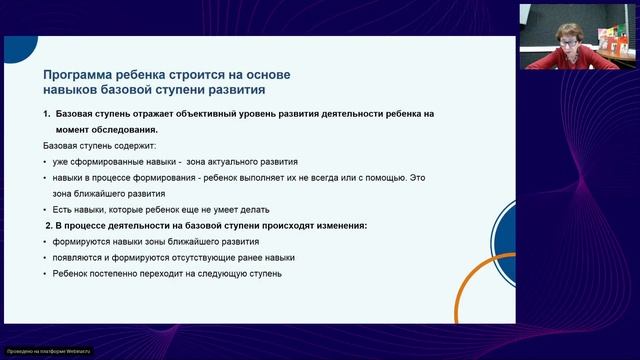 Программа ребенка строится на основе навыков базовой ступени развития

1. Базовая ступень отражает объективный уровень развития деятельности ребенка на момент обследования.

Базовая ступень содержит:

• уже сформированные навыки - зона актуального развития
• навыки в процессе формирования - ребенок выполняет их не всегда или с помощью. Это зона ближайшего развития
• Есть навыки, которые ребенок еще не умеет делать

2. В процессе деятельности на базовой ступени происходят изменения:

• формируются навыки зоны ближайшего развития
• появляются и формируются отсутствующие ранее навыки
• Ребенок постепенно переходит на следующую ступень

Проведено на платформе Webinar.ru